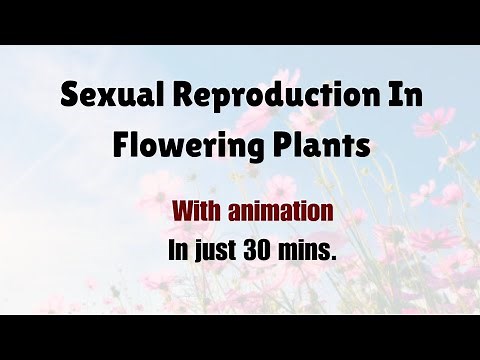 Sexual Reproduction In Flowering Plants

With animation
In just 30 mins.